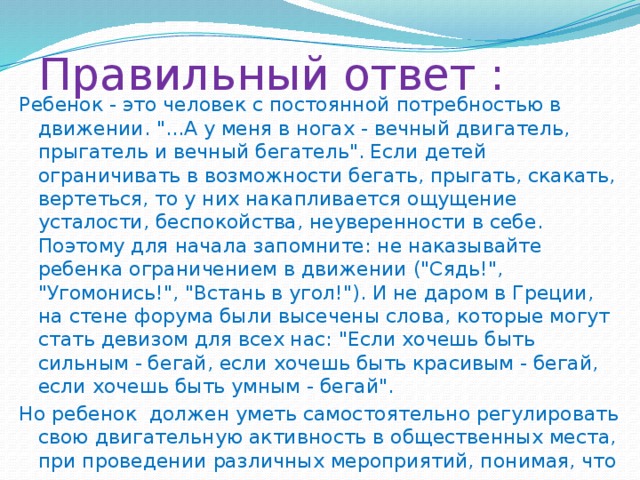 Правильный ответ :

Ребенок - это человек с постоянной потребностью в движении. "...А у меня в ногах - вечный двигатель, прыгатель и вечный бегатель". Если детей ограничивать в возможности бегать, прыгать, скакать, вертеться, то у них накапливается ощущение усталости, беспокойства, неуверенности в себе. Поэтому для начала запомните: не наказывайте ребенка ограничением в движении ("Сядь!", "Угомонись!", "Встань в угол!"). И не даром в Греции, на стене форума были высечены слова, которые могут стать девизом для всех нас: "Если хочешь быть сильным - бегай, если хочешь быть красивым - бегай, если хочешь быть умным - бегай".

Но ребенок  должен уметь самостоятельно регулировать свою двигательную активность в общественных места, при проведении различных мероприятий, понимая, что